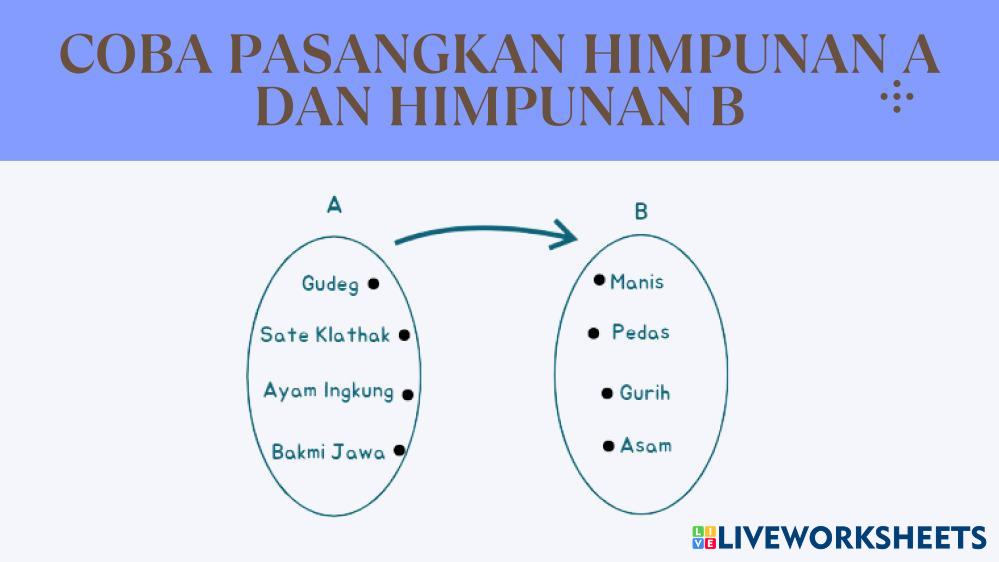 COBA PASANGKAN HIMPUNAN A DAN HIMPUNAN B

A

Gudeg

Sate Klathak

Ayam Ingkung

Bakmi Jawa

B

Manis

Pedas

Gurih

Asam

LIVEWORKSHEETS